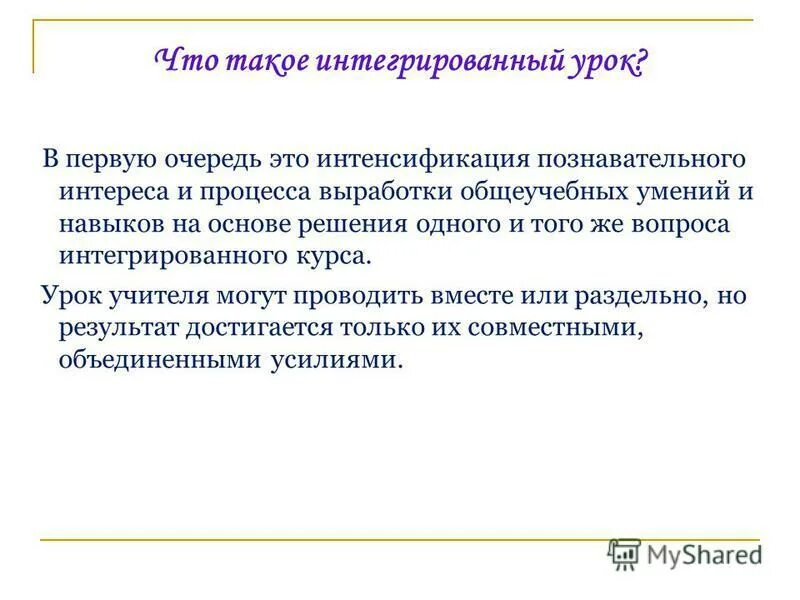 Что такое интегрированный урок?

В первую очередь это интенсификация познавательного интереса и процесса выработки общеучебных умений и навыков на основе решения одного и того же вопроса интегрированного курса.

Урок учителя могут проводить вместе или раздельно, но результат достигается только их совместными, объединенными усилиями.

MyShared